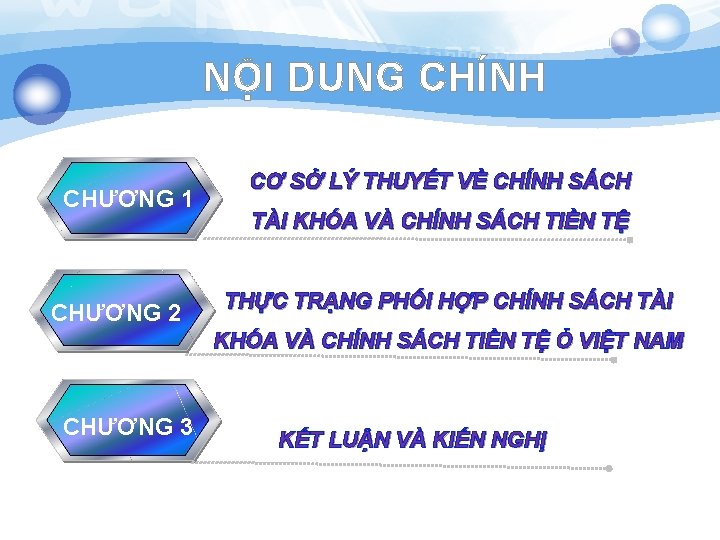 NỘI DUNG CHÍNH

CHƯƠNG 1

CƠ SỞ LÝ THUYẾT VỀ CHÍNH SÁCH TÀI KHÓA VÀ CHÍNH SÁCH TIỀN TỆ

CHƯƠNG 2

THỰC TRẠNG PHỐI HỢP CHÍNH SÁCH TÀI KHÓA VÀ CHÍNH SÁCH TIỀN TỆ Ở VIỆT NAM

CHƯƠNG 3

KẾT LUẬN VÀ KIẾN NGHỊ